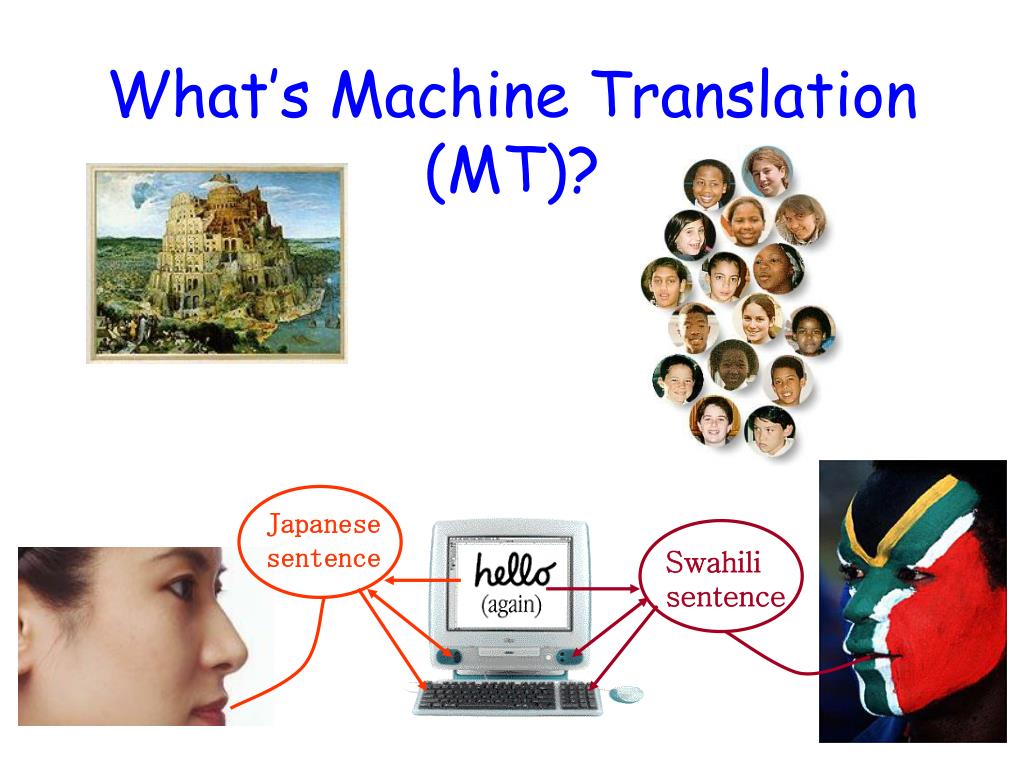 What's Machine Translation (MT)?

Japanese sentence

hello (again)

Swahili sentence